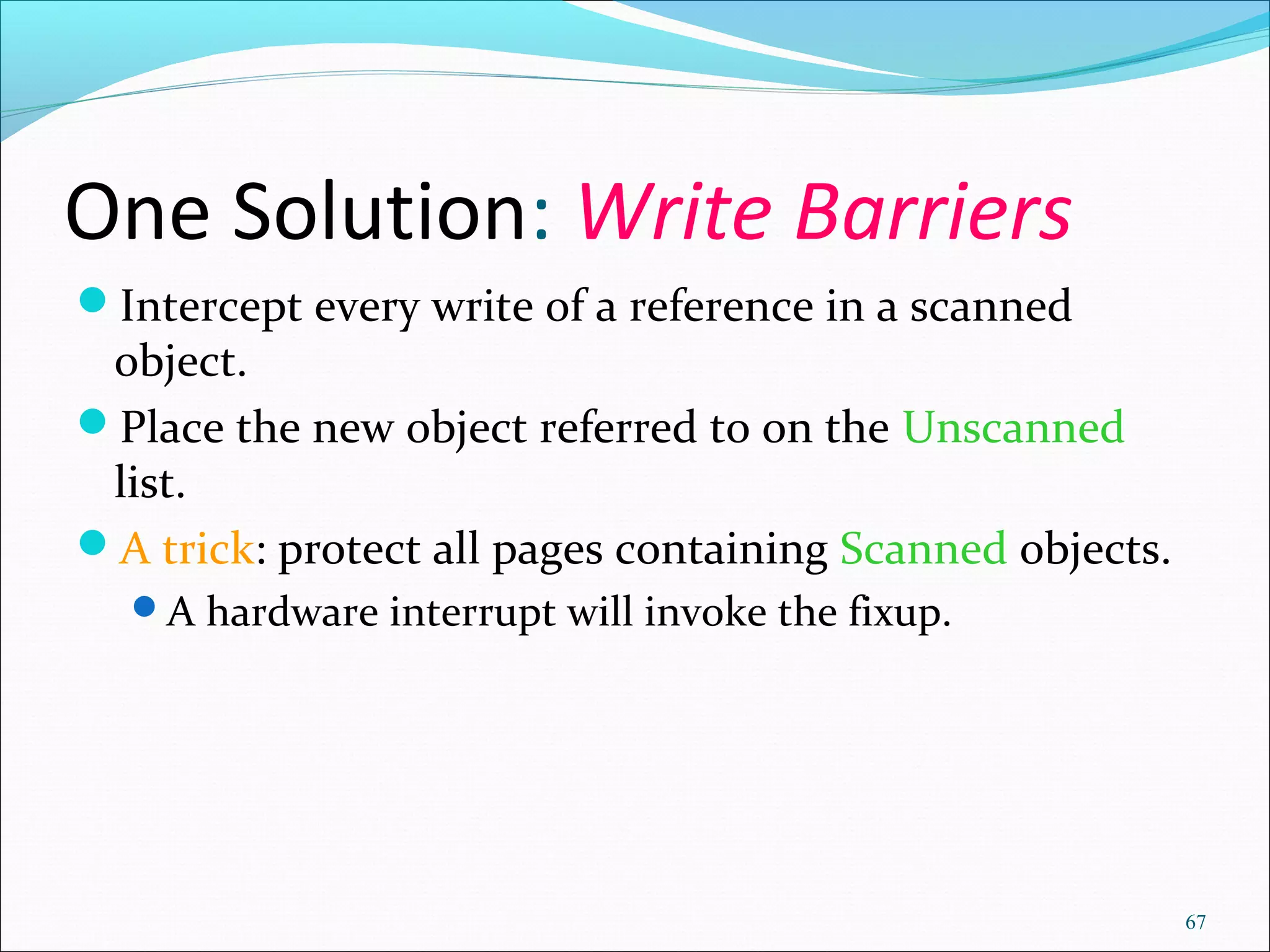 One Solution: Write Barriers

Intercept every write of a reference in a scanned object.

Place the new object referred to on the Unscanned list.

A trick: protect all pages containing Scanned objects.

A hardware interrupt will invoke the fixup.

67